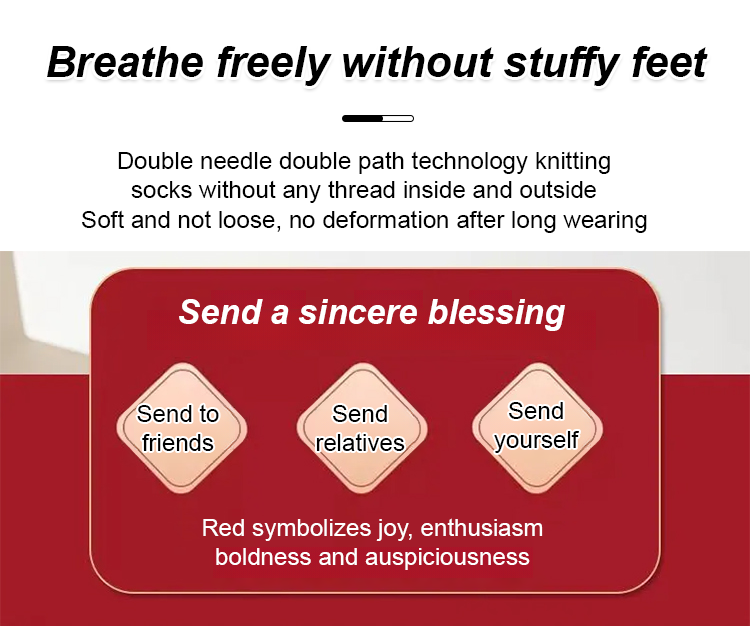 Breathe freely without stuffy feet

Double needle double path technology knitting socks without any thread inside and outside
Soft and not loose, no deformation after long wearing

Send a sincere blessing

Send to friends

Send relatives

Send yourself

Red symbolizes joy, enthusiasm boldness and auspiciousness